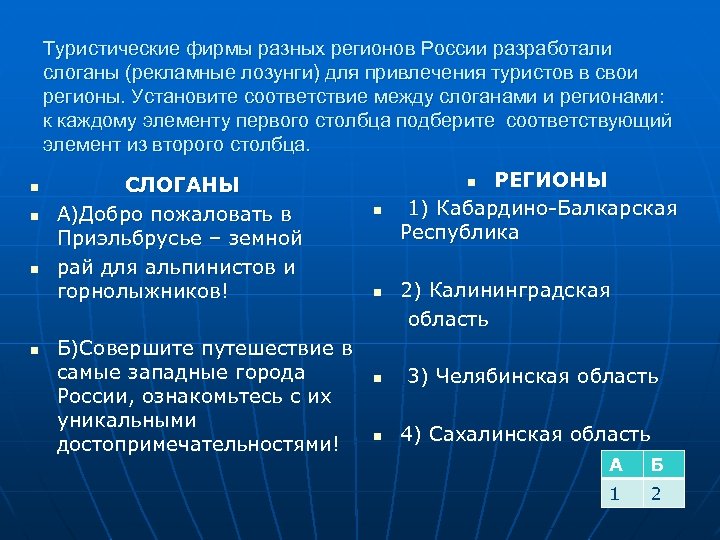 Туристические фирмы разных регионов России разработали слоганы (рекламные лозунги) для привлечения туристов в свои регионы. Установите соответствие между слоганами и регионами: к каждому элементу первого столбца подберите соответствующий элемент из второго столбца.

СЛОГАНЫ

А)Добро пожаловать в Приэльбрусье – земной

рай для альпинистов и горнолыжников!

Б)Совершите путешествие в самые западные города России, ознакомьтесь с их уникальными достопримечательностями!

РЕГИОНЫ

1) Кабардино-Балкарская Республика

2) Калининградская область

3) Челябинская область

4) Сахалинская область

| А | Б |
|---|---|
| 1 | 2 |